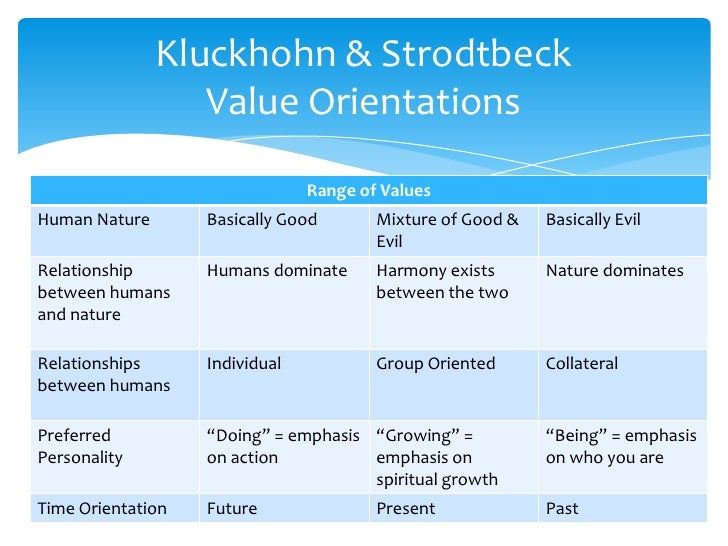 Kluckhohn & Strodtbeck
Value Orientations

| Range of Values | | | |
|---|---|---|---|
| Human Nature | Basically Good | Mixture of Good & Evil | Basically Evil |
| Relationship between humans and nature | Humans dominate | Harmony exists between the two | Nature dominates |
| Relationships between humans | Individual | Group Oriented | Collateral |
| Preferred Personality | “Doing” = emphasis on action | “Growing” = emphasis on spiritual growth | “Being” = emphasis on who you are |
| Time Orientation | Future | Present | Past |